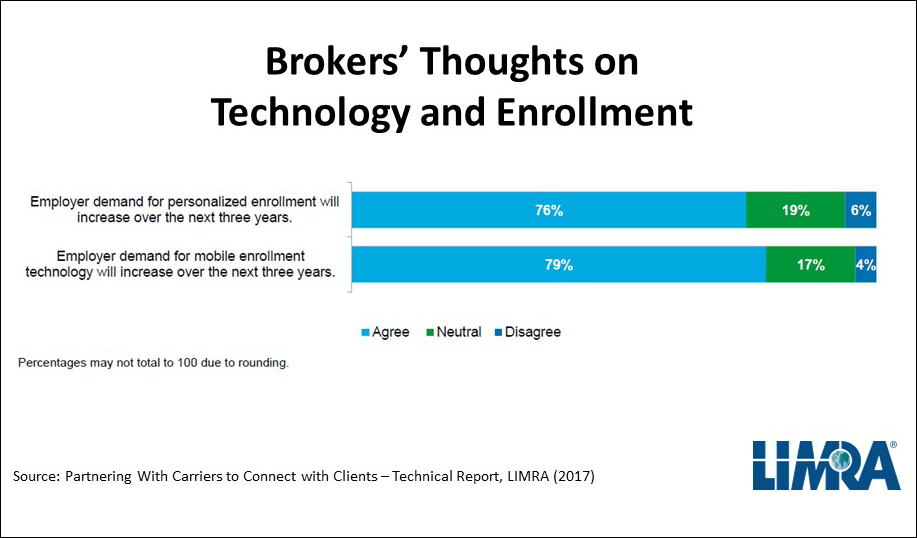 Brokers' Thoughts on Technology and Enrollment

Employer demand for personalized enrollment will increase over the next three years.

76%

19%

6%

Employer demand for mobile enrollment technology will increase over the next three years.

79%

17%

4%

Agree
Neutral
Disagree

Percentages may not total to 100 due to rounding.

Source: Partnering With Carriers to Connect with Clients – Technical Report, LIMRA (2017)

LIMRA®